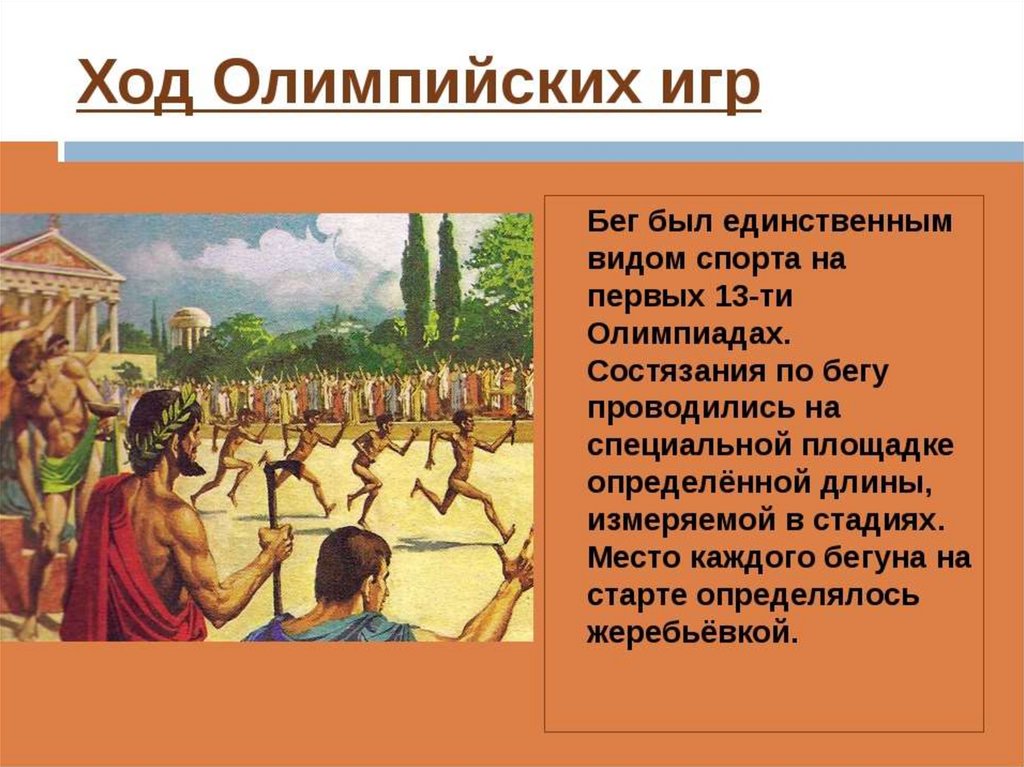 Ход Олимпийских игр

Бег был единственным видом спорта на первых 13-ти Олимпиадах. Состязания по бегу проводились на специальной площадке определённой длины, измеряемой в стадиях. Место каждого бегуна на старте определялось жеребьёвкой.